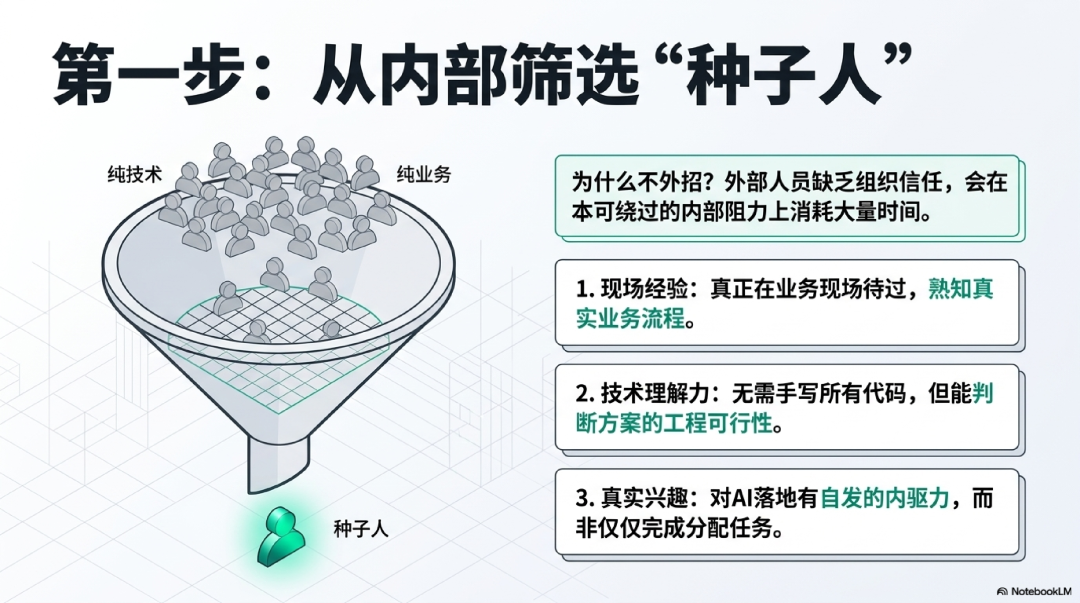 第一步：从内部筛选“种子人”

纯技术

纯业务

种子人

为什么不外招？外部人员缺乏组织信任，会在本可绕过的内部阻力上消耗大量时间。

1. 现场经验：真正在业务现场待过，熟知真实业务流程。

2. 技术理解力：无需手写所有代码，但能判断方案的工程可行性。

3. 真实兴趣：对AI落地有自发的内驱力，而非仅仅完成分配任务。

NotebookLM